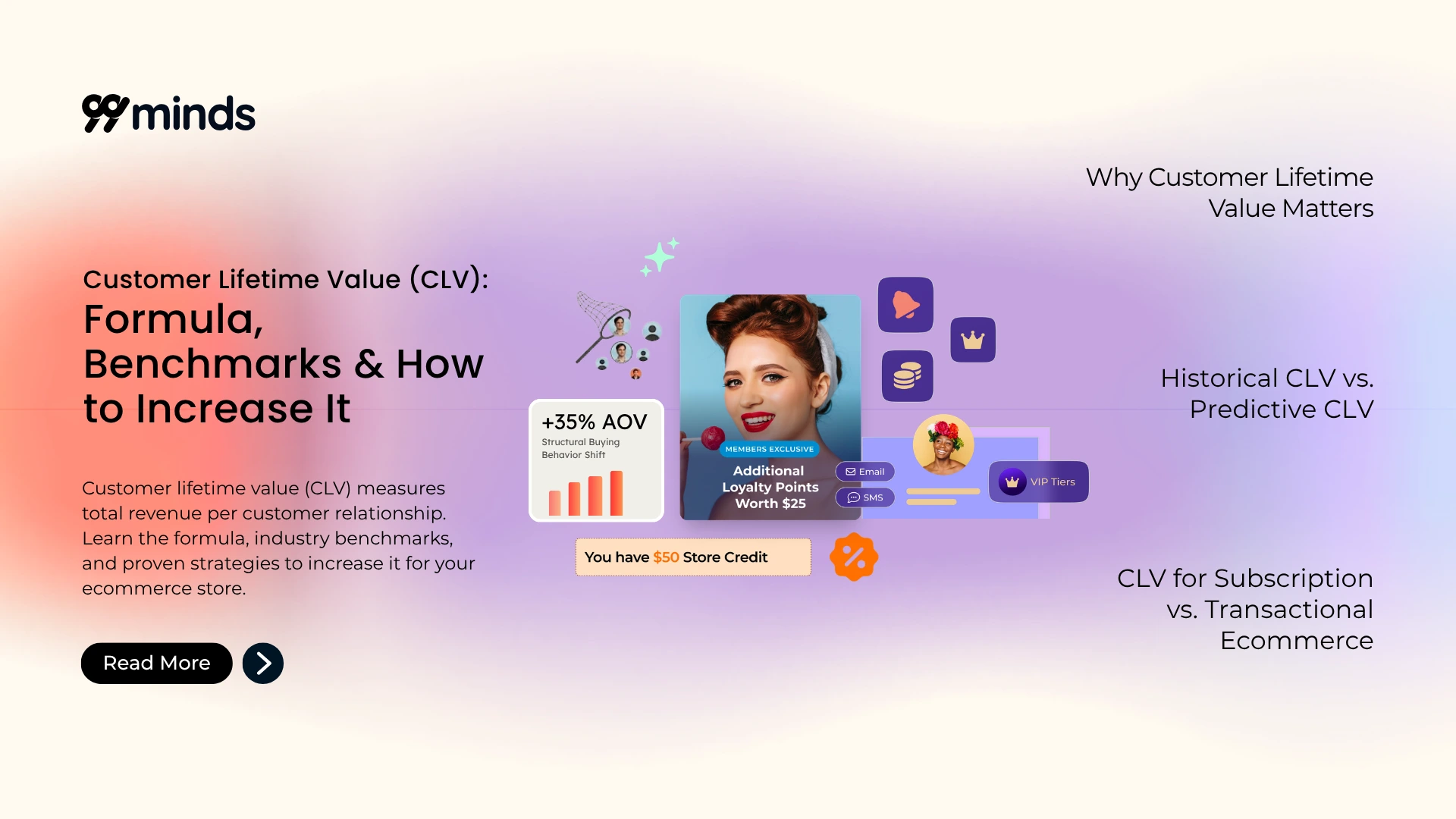 99minds

Customer Lifetime Value (CLV):
Formula, Benchmarks & How to Increase It

Customer lifetime value (CLV) measures total revenue per customer relationship. Learn the formula, industry benchmarks, and proven strategies to increase it for your ecommerce store.

Read More

+35% AOV
Structural Buying Behavior Shift

MEMBERS EXCLUSIVE
Additional Loyalty Points Worth $25

Email
SMS

VIP Tiers

You have $50 Store Credit

Why Customer Lifetime Value Matters

Historical CLV vs. Predictive CLV

CLV for Subscription vs. Transactional Ecommerce